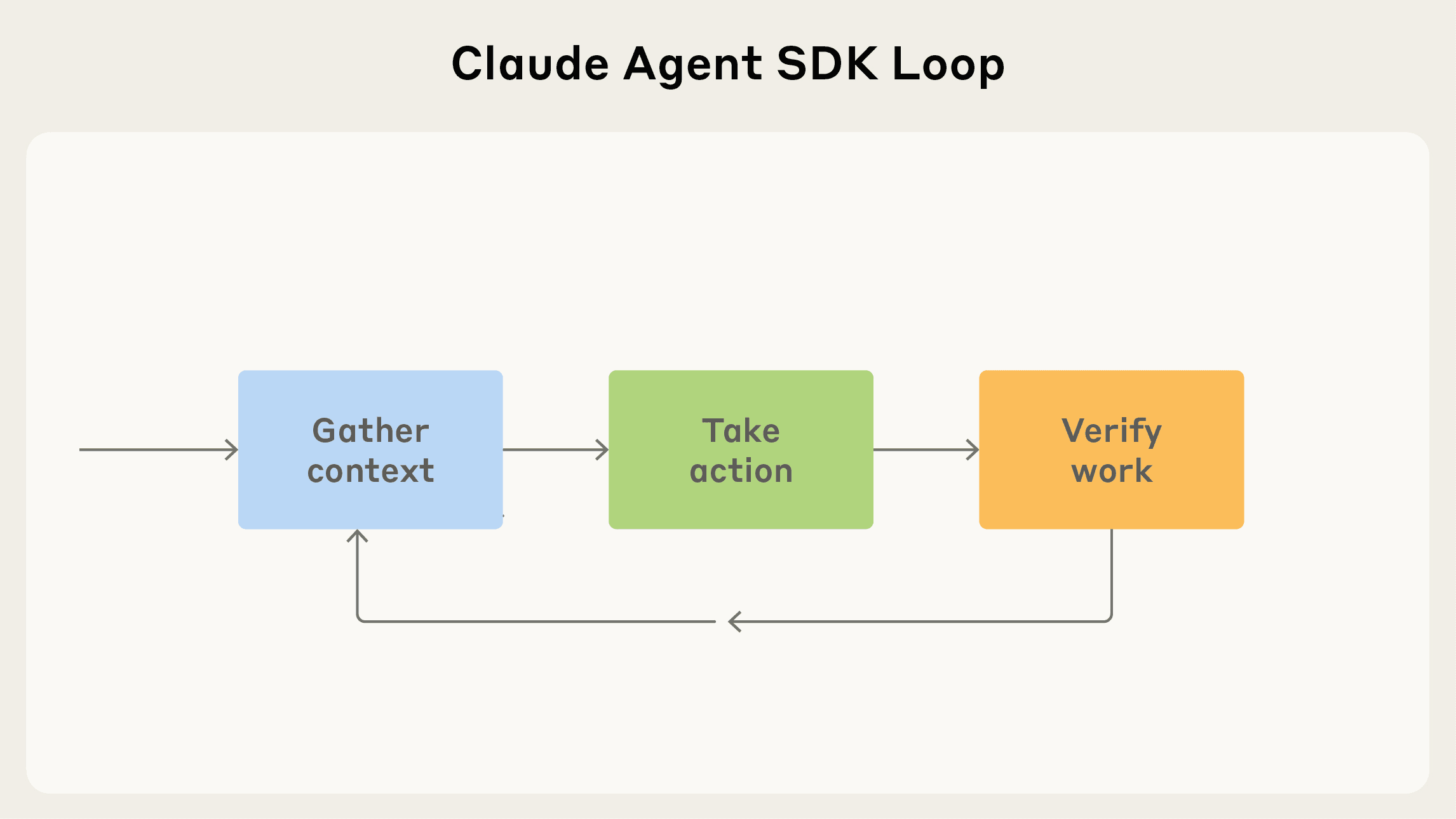 Claude Agent SDK Loop

Gather context

Take action

Verify work